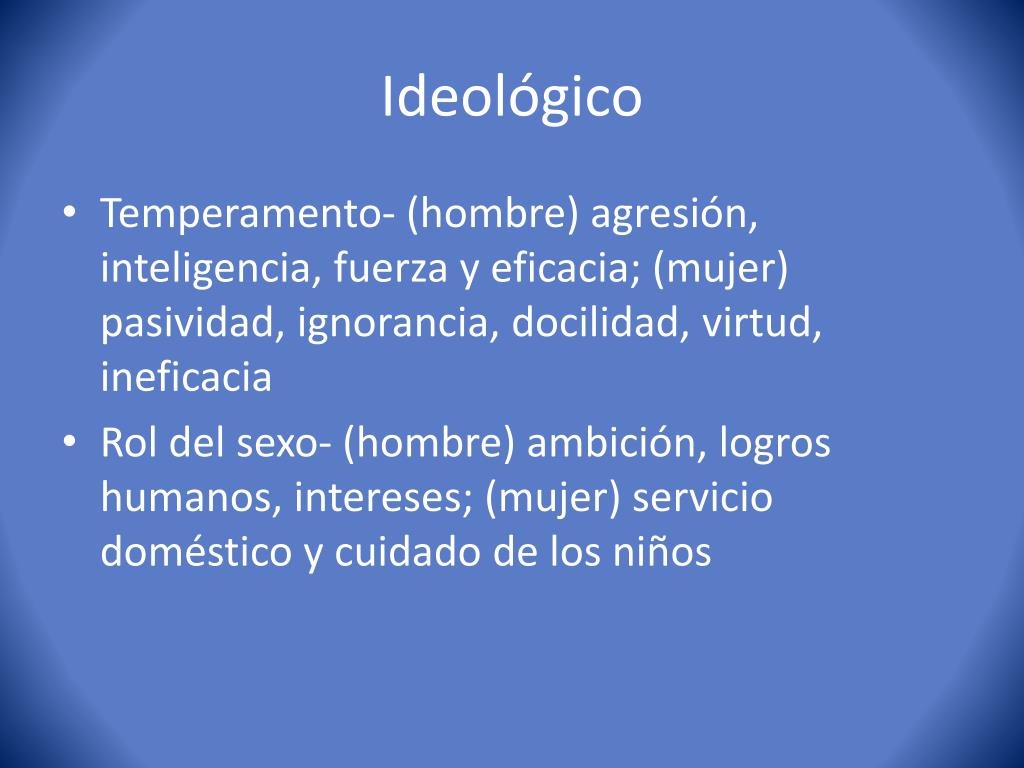 Ideológico

• Temperamento- (hombre) agresión, inteligencia, fuerza y eficacia; (mujer) pasividad, ignorancia, docilidad, virtud, ineficacia
• Rol del sexo- (hombre) ambición, logros humanos, intereses; (mujer) servicio doméstico y cuidado de los niños